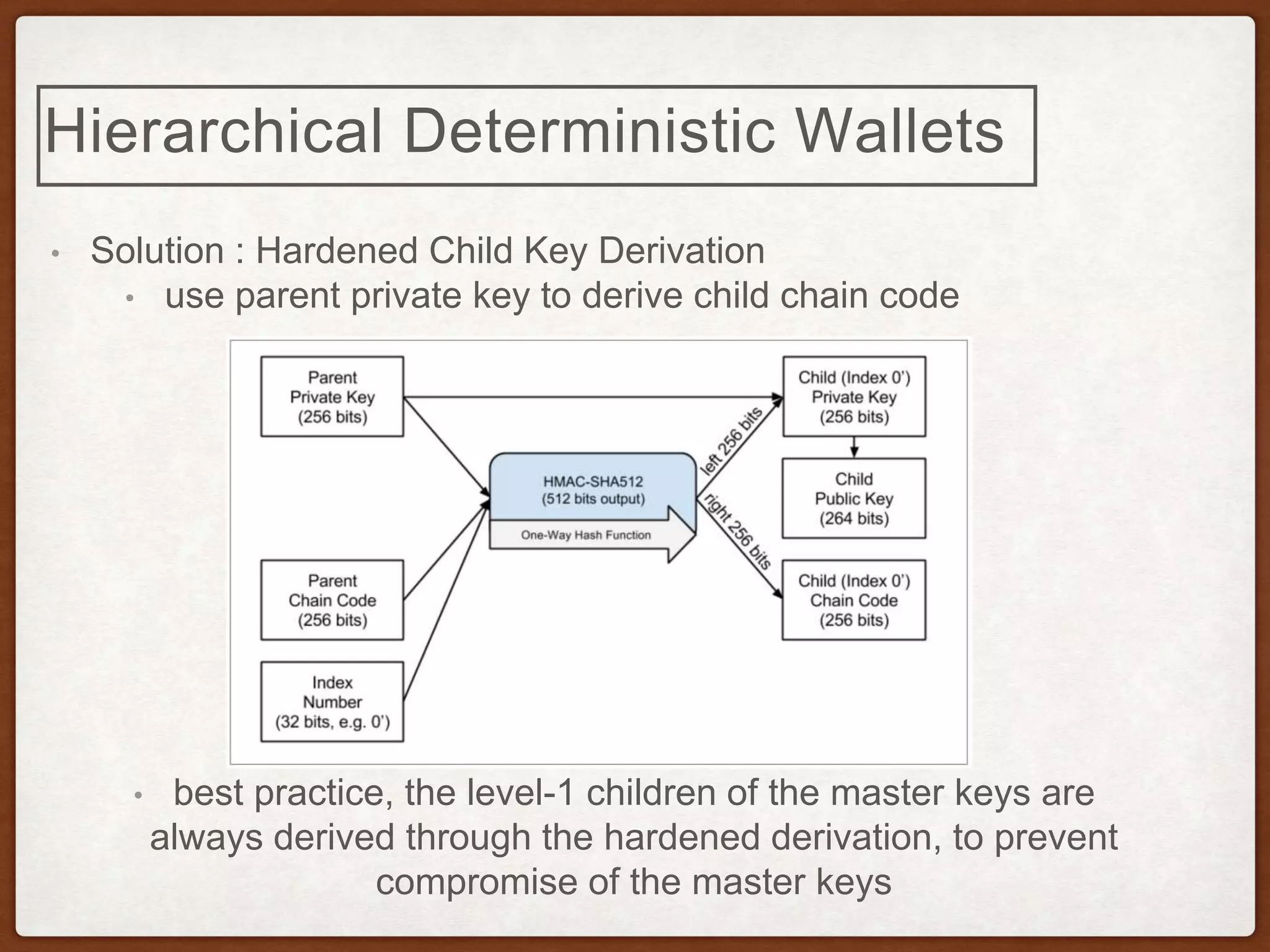 Hierarchical Deterministic Wallets

• Solution : Hardened Child Key Derivation
  • use parent private key to derive child chain code

Parent Private Key (256 bits)

Parent Chain Code (256 bits)

Index Number (32 bits, e.g. 0')

HMAC-SHA512 (512 bits output)

One-Way Hash Function

left 256 bits

right 256 bits

Child (Index 0') Private Key (256 bits)

Child Public Key (264 bits)

Child (Index 0') Chain Code (256 bits)

• best practice, the level-1 children of the master keys are always derived through the hardened derivation, to prevent compromise of the master keys